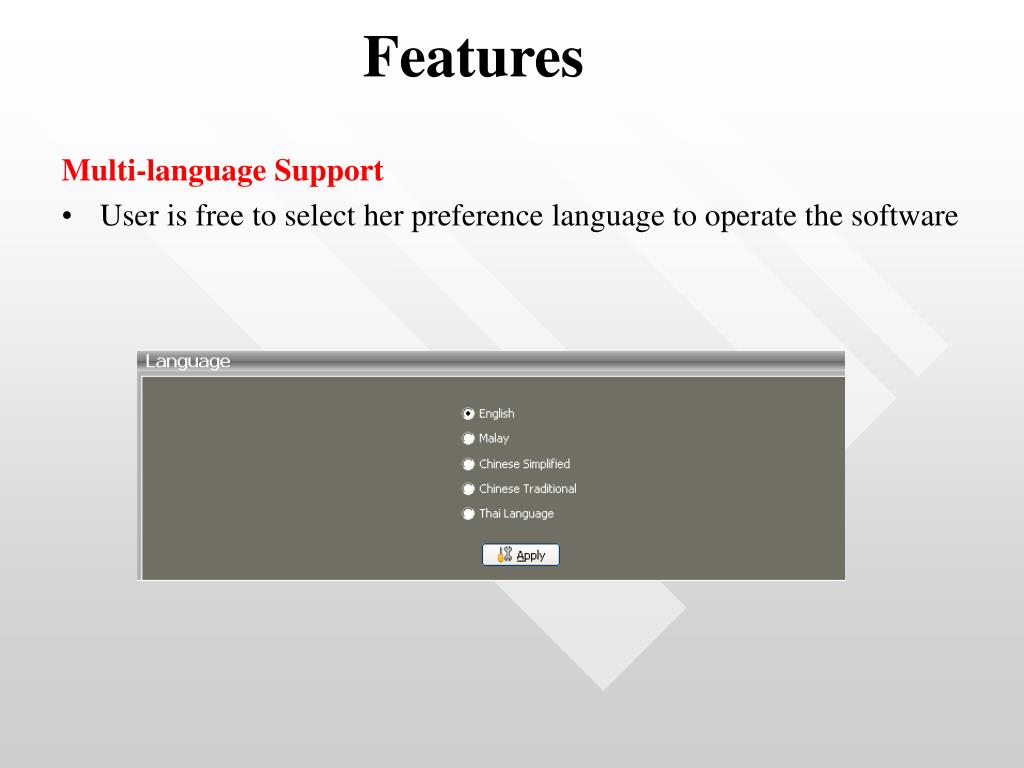 Features

Multi-language Support

• User is free to select her preference language to operate the software

Language

English
Malay
Chinese Simplified
Chinese Traditional
Thai Language

Apply